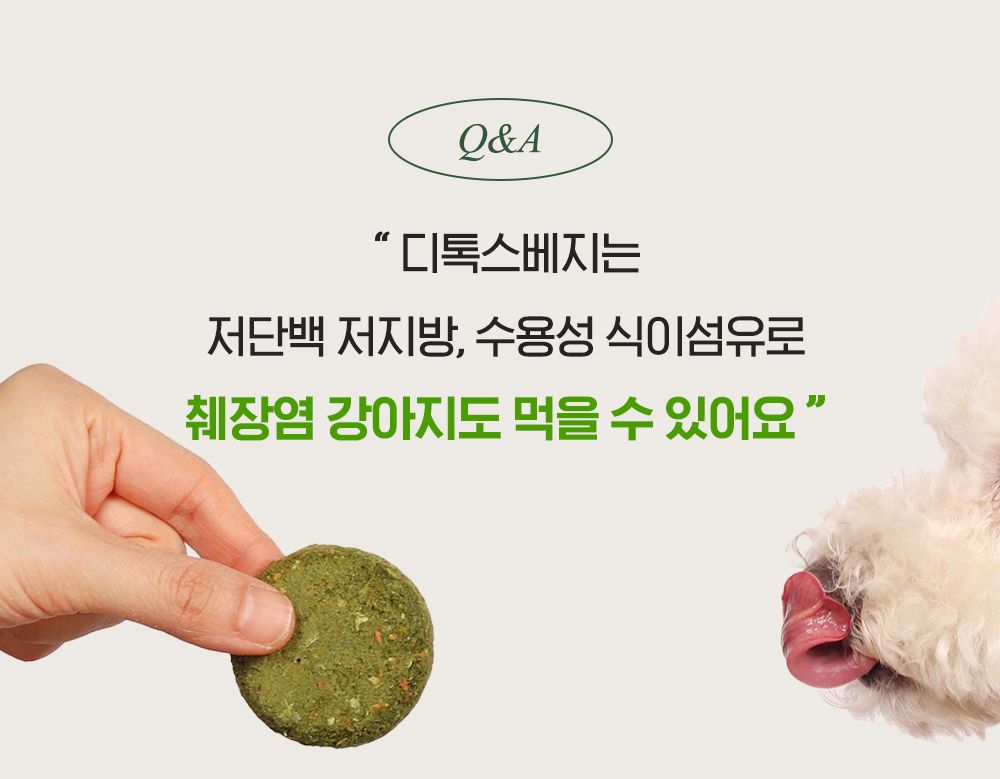 Q&A

“ 디톡스베지는

저단백 저지방, 수용성 식이섬유로

췌장염 강아지도 먹을 수 있어요 ”